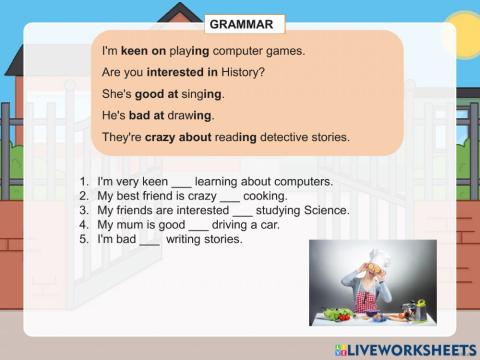 GRAMMAR

I'm keen on playing computer games.

Are you interested in History?

She's good at singing.

He's bad at drawing.

They're crazy about reading detective stories.

1. I'm very keen ___ learning about computers.
2. My best friend is crazy ___ cooking.
3. My friends are interested ___ studying Science.
4. My mum is good ___ driving a car.
5. I'm bad ___ writing stories.

LIVEWORKSHEETS